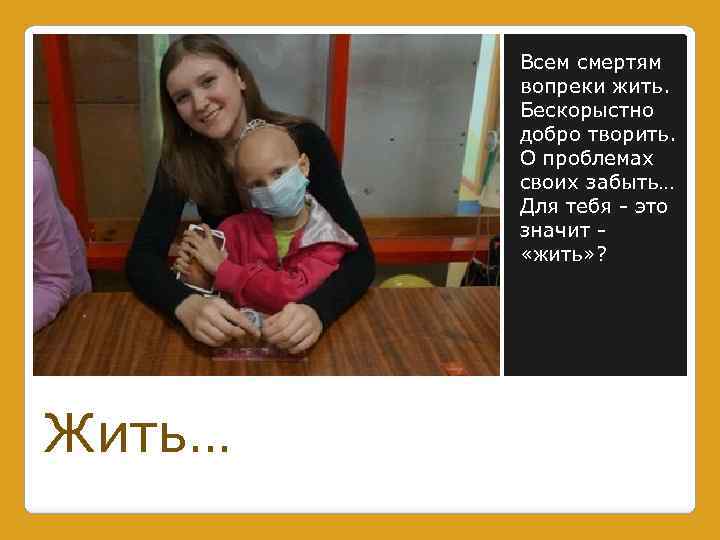 Всем смертям вопреки жить.
Бескорыстно добро творить.
О проблемах своих забыть…
Для тебя - это значит - «жить»?

Жить…